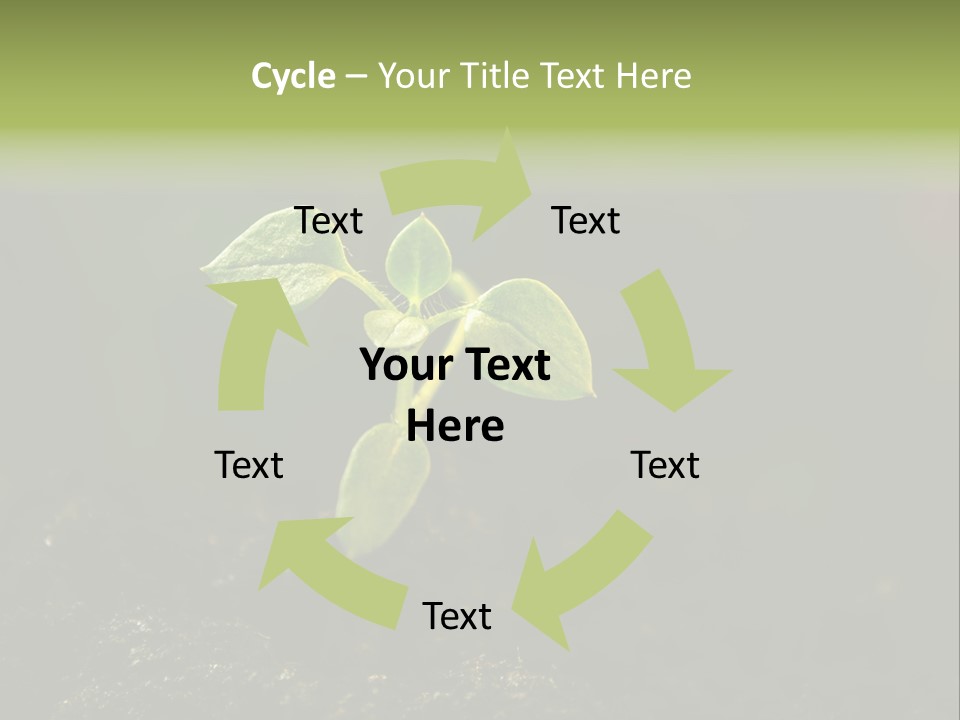 Cycle – Your Title Text Here

Text

Text

Your Text Here

Text

Text

Text